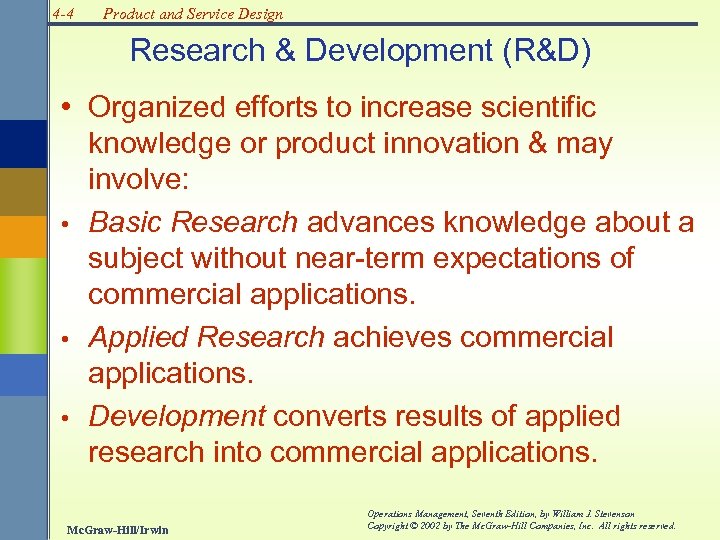 4-4 Product and Service Design

Research & Development (R&D)

• Organized efforts to increase scientific knowledge or product innovation & may involve:

• Basic Research advances knowledge about a subject without near-term expectations of commercial applications.

• Applied Research achieves commercial applications.

• Development converts results of applied research into commercial applications.

McGraw-Hill/Irwin

Operations Management, Seventh Edition, by William J. Stevenson
Copyright © 2002 by The McGraw-Hill Companies, Inc. All rights reserved.